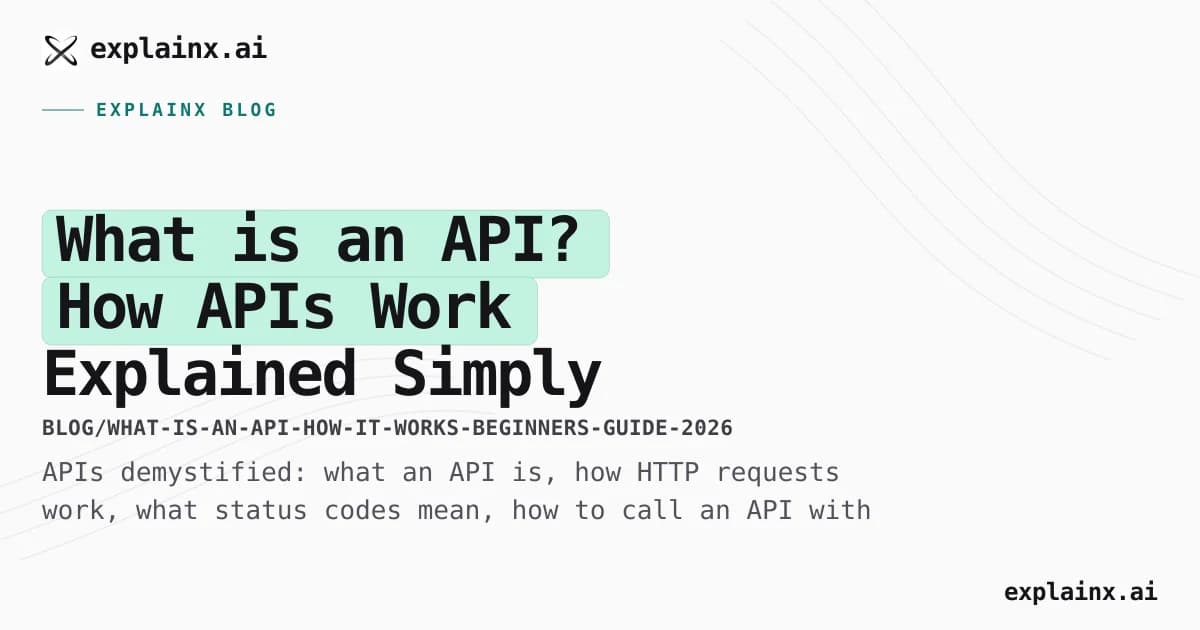 explainx.ai

EXPLAINX BLOG

What is an API? How APIs Work Explained Simply

BLOG/WHAT-IS-AN-API-HOW-IT-WORKS-BEGINNERS-GUIDE-2026

APIs demystified: what an API is, how HTTP requests work, what status codes mean, how to call an API with

explainx.ai